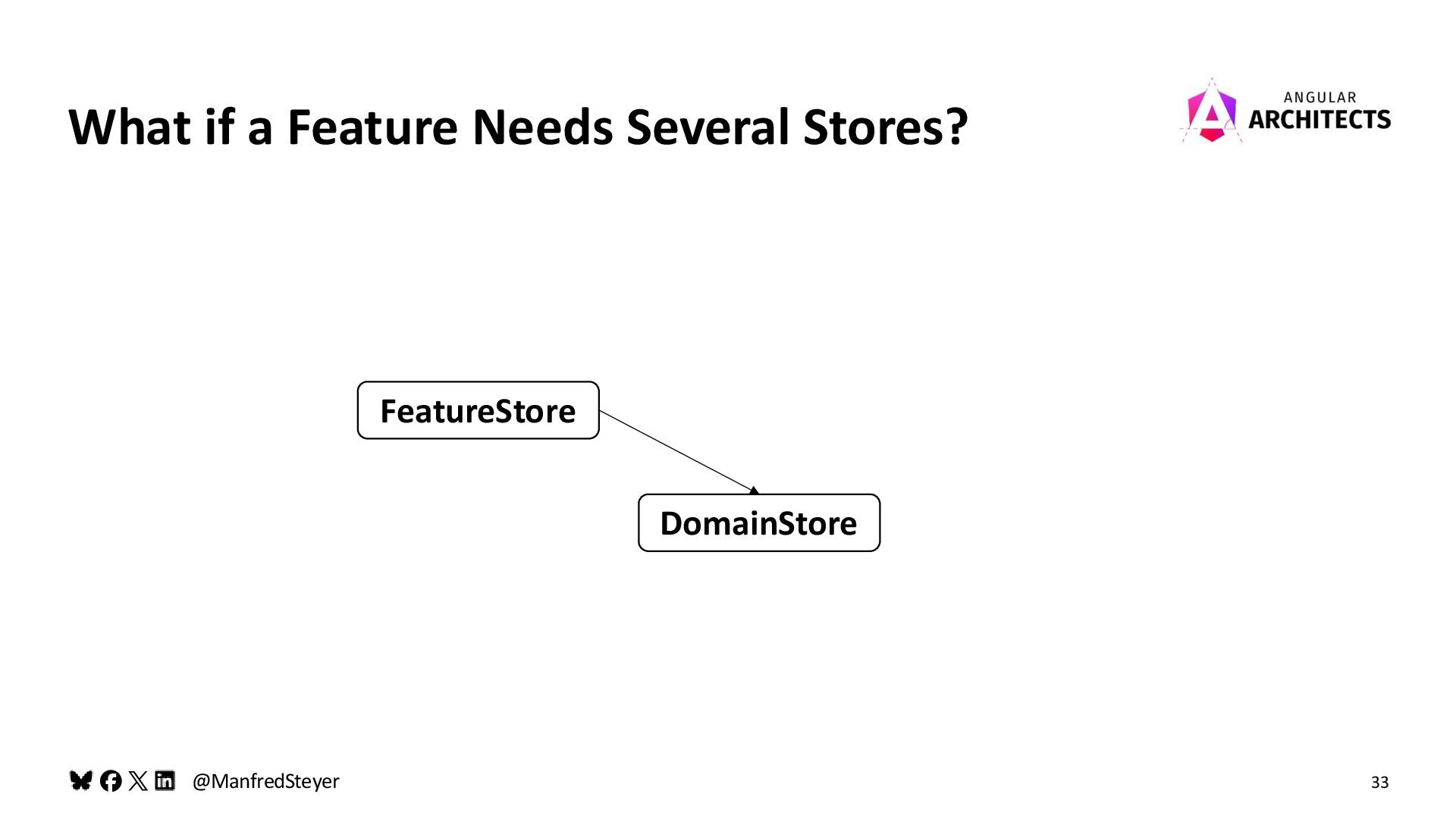 What if a Feature Needs Several Stores?

ANGULAR ARCHITECTS

FeatureStore

DomainStore

@ManfredSteyer

33